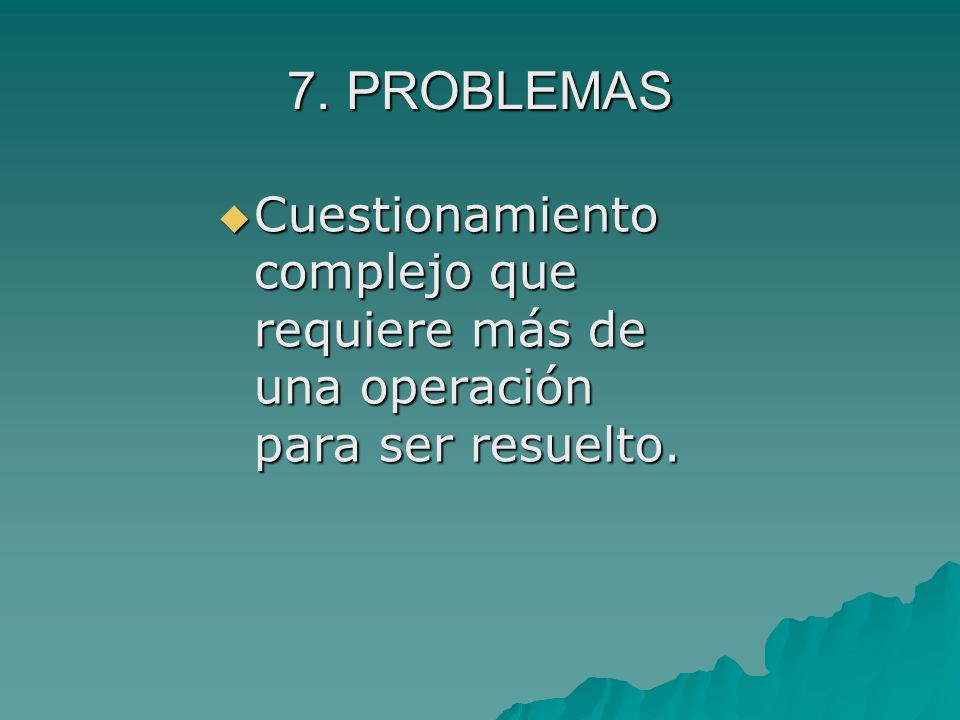 7. PROBLEMAS

Cuestionamiento complejo que requiere más de una operación para ser resuelto.